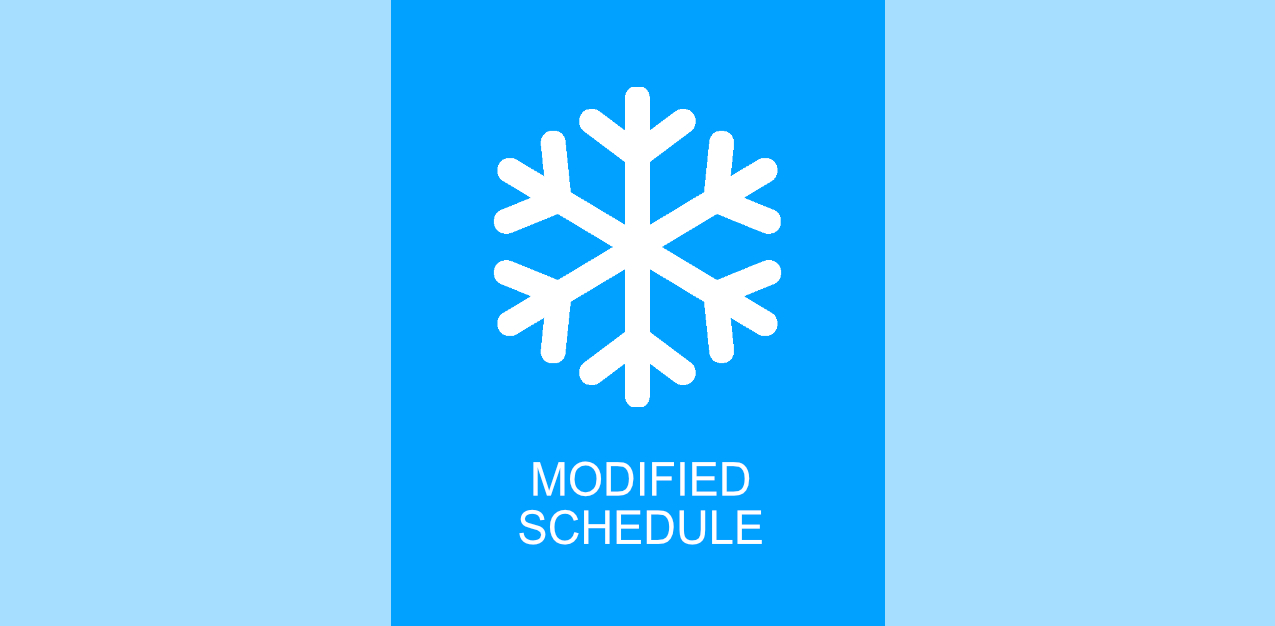 MODIFIED
SCHEDULE